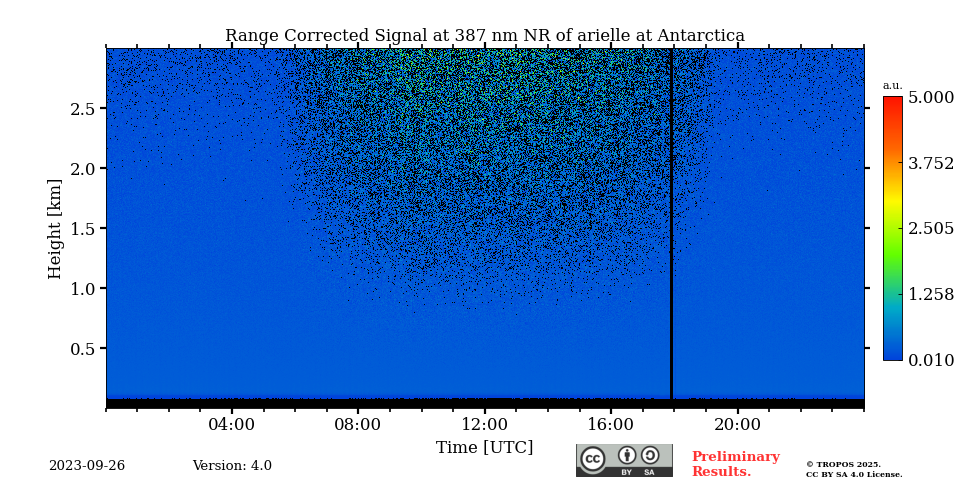 Range Corrected Signal at 387 nm NR of arielle at Antarctica

Height [km]

2.5
2.0
1.5
1.0
0.5

04:00
08:00
12:00
16:00
20:00

Time [UTC]

a.u.
5.000
3.752
2.505
1.258
0.010

2023-09-26

Version: 4.0

cc BY SA

Preliminary Results.

© TROPOS 2025.
CC BY SA 4.0 License.